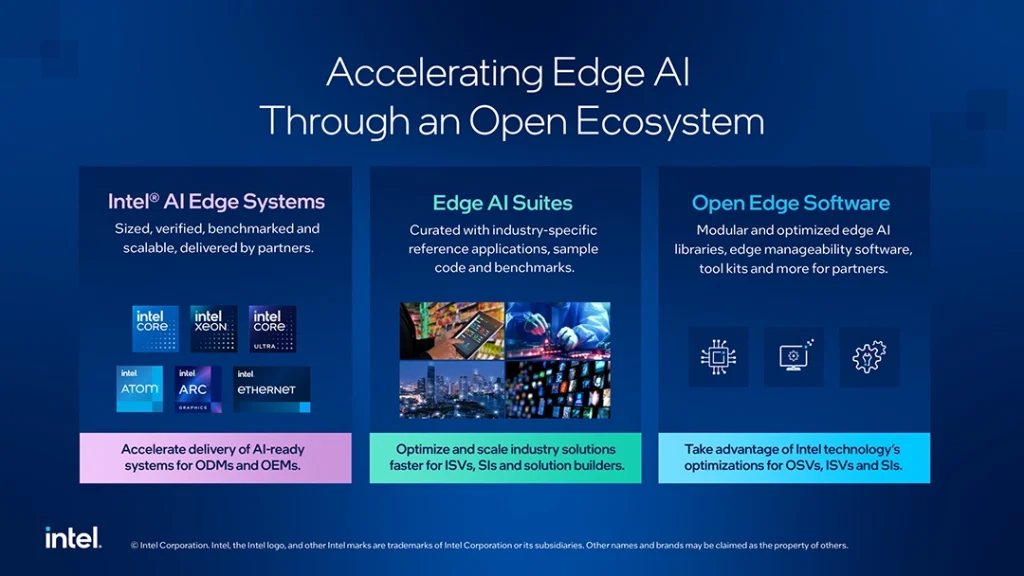 Accelerating Edge AI Through an Open Ecosystem

Intel® AI Edge Systems

Sized, verified, benchmarked and scalable, delivered by partners.

intel CORE

intel XEON

intel CORE ULTRA

intel ATOM

intel ARC GRAPHICS

intel ETHERNET

Accelerate delivery of AI-ready systems for ODMs and OEMs.

Edge AI Suites

Curated with industry-specific reference applications, sample code and benchmarks.

Optimize and scale industry solutions faster for ISVs, SIs and solution builders.

Open Edge Software

Modular and optimized edge AI libraries, edge manageability software, tool kits and more for partners.

Take advantage of Intel technology's optimizations for OSVs, ISVs and SIs.

intel.

© Intel Corporation. Intel, the Intel logo, and other Intel marks are trademarks of Intel Corporation or its subsidiaries. Other names and brands may be claimed as the property of others.